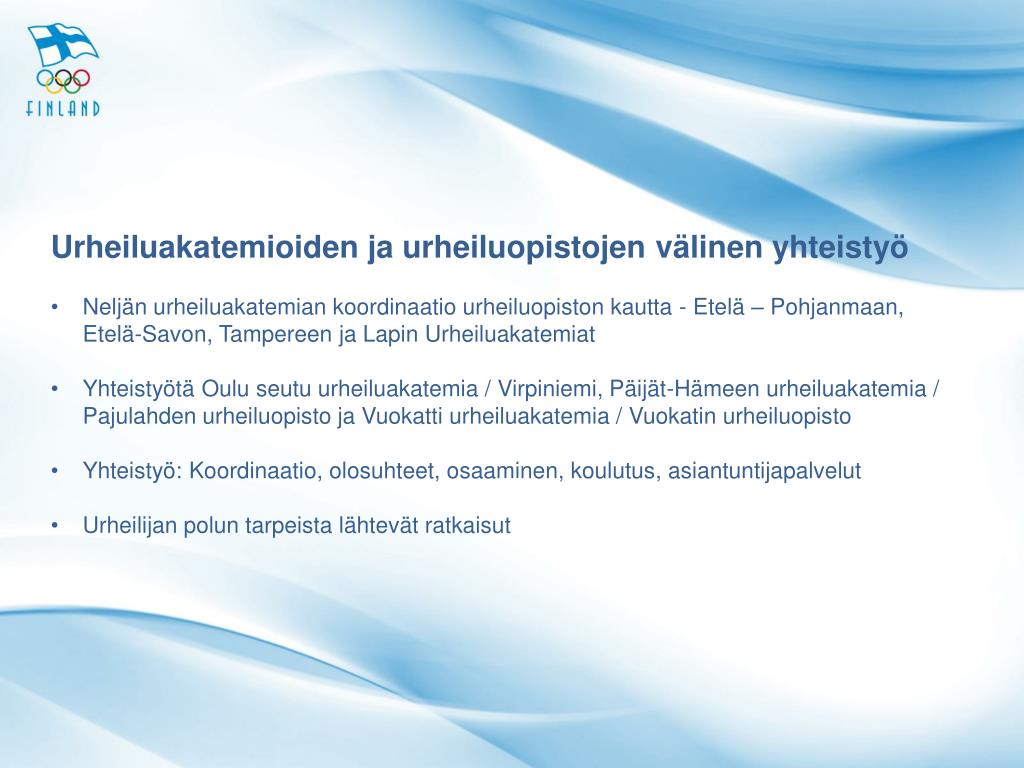 FINLAND

Urheiluakatemioiden ja urheiluopistojen välinen yhteistyö

• Neljän urheiluakatemian koordinaatio urheiluopiston kautta - Etelä – Pohjanmaan, Etelä-Savon, Tampereen ja Lapin Urheiluakatemiat

• Yhteistyötä Oulu seutu urheiluakatemia / Virpiniemi, Päijät-Hämeen urheiluakatemia / Pajulahden urheiluopisto ja Vuokatti urheiluakatemia / Vuokatin urheiluopisto

• Yhteistyö: Koordinaatio, olosuhteet, osaaminen, koulutus, asiantuntijapalvelut

• Urheilijan polun tarpeista lähtevät ratkaisut